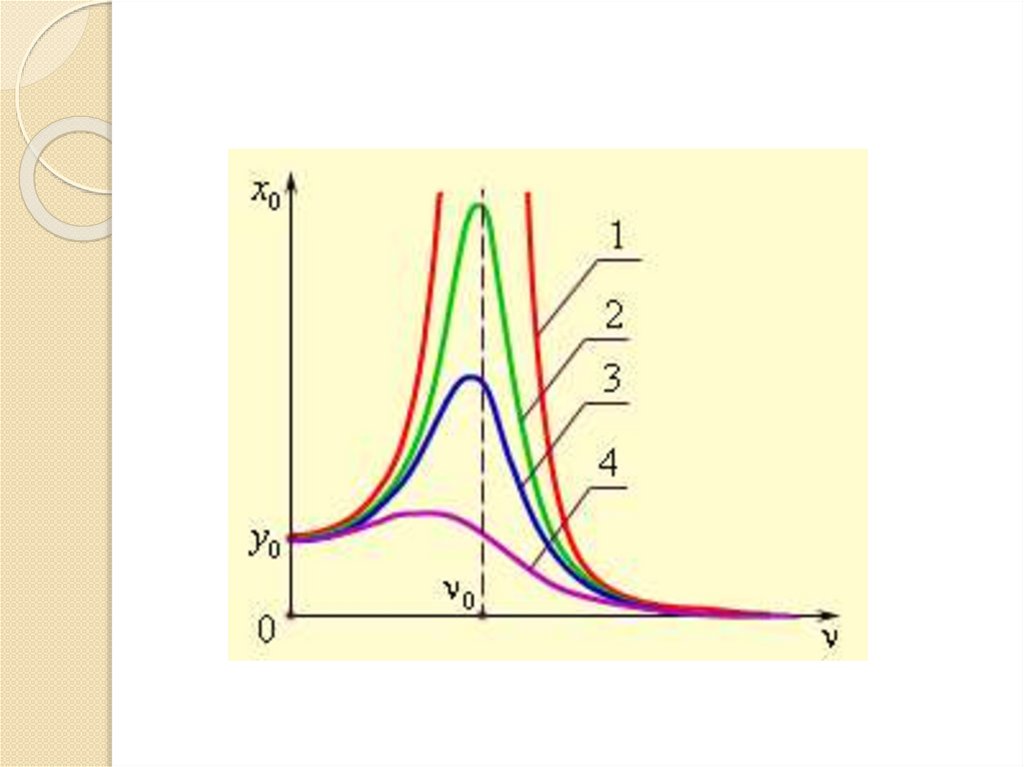 $x_0$

1

2

3

4

$y_0$

$\nu_0$

0

$\nu$